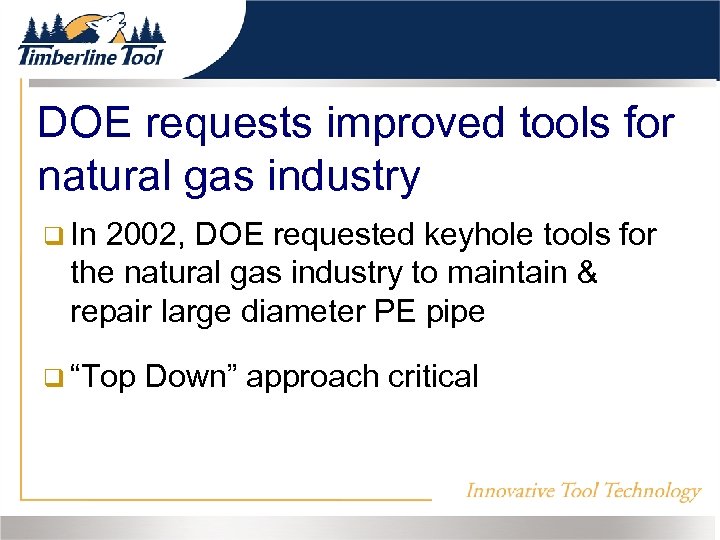 Timberline Tool

DOE requests improved tools for natural gas industry

❑ In 2002, DOE requested keyhole tools for the natural gas industry to maintain & repair large diameter PE pipe

❑ “Top Down” approach critical

Innovative Tool Technology